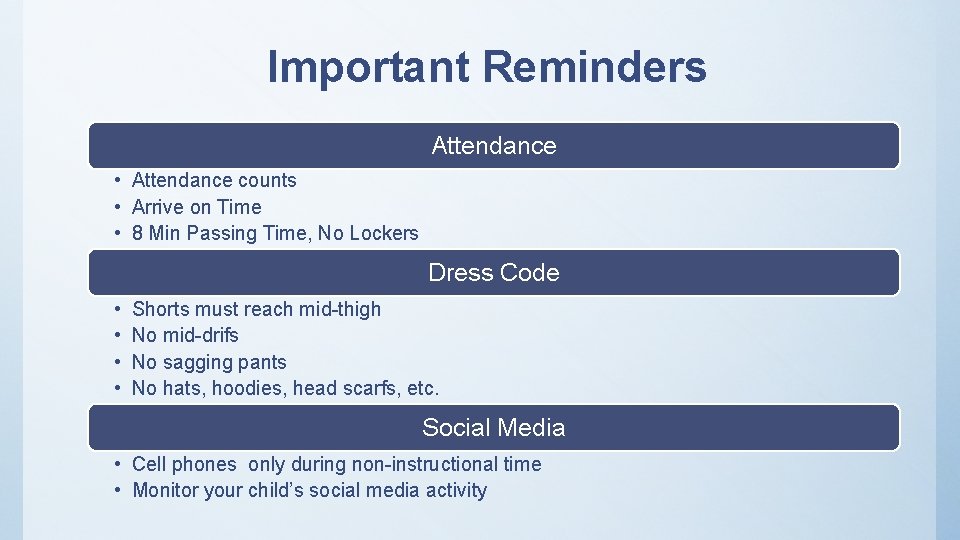 Important Reminders

Attendance

• Attendance counts
• Arrive on Time
• 8 Min Passing Time, No Lockers

Dress Code

• Shorts must reach mid-thigh
• No mid-drifs
• No sagging pants
• No hats, hoodies, head scarfs, etc.

Social Media

• Cell phones only during non-instructional time
• Monitor your child's social media activity